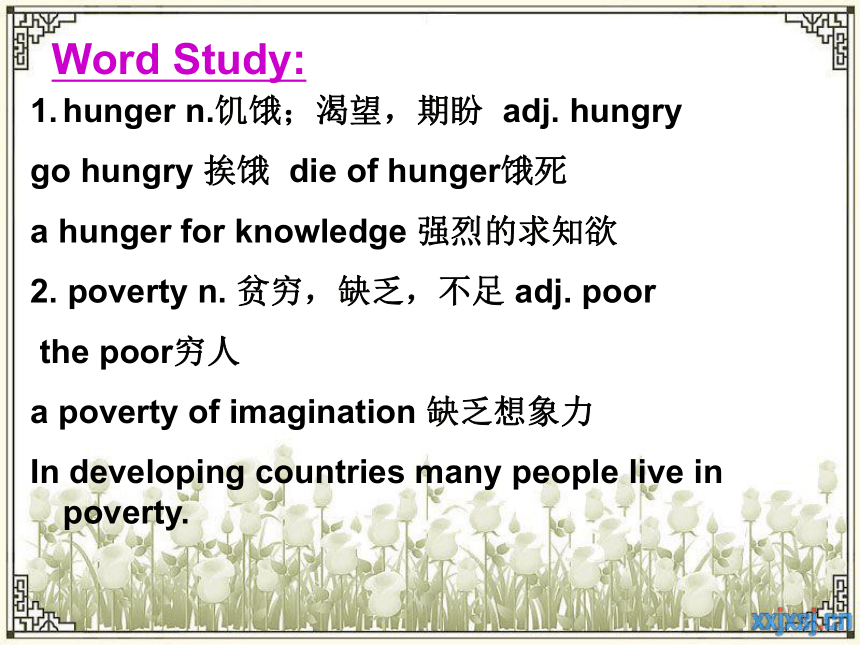 Word Study:

1. hunger n.饥饿；渴望，期盼 adj. hungry

go hungry 挨饿 die of hunger饿死

a hunger for knowledge 强烈的求知欲

2. poverty n. 贫穷，缺乏，不足 adj. poor

the poor穷人

a poverty of imagination 缺乏想象力

In developing countries many people live in poverty.

xxjxsj.cn